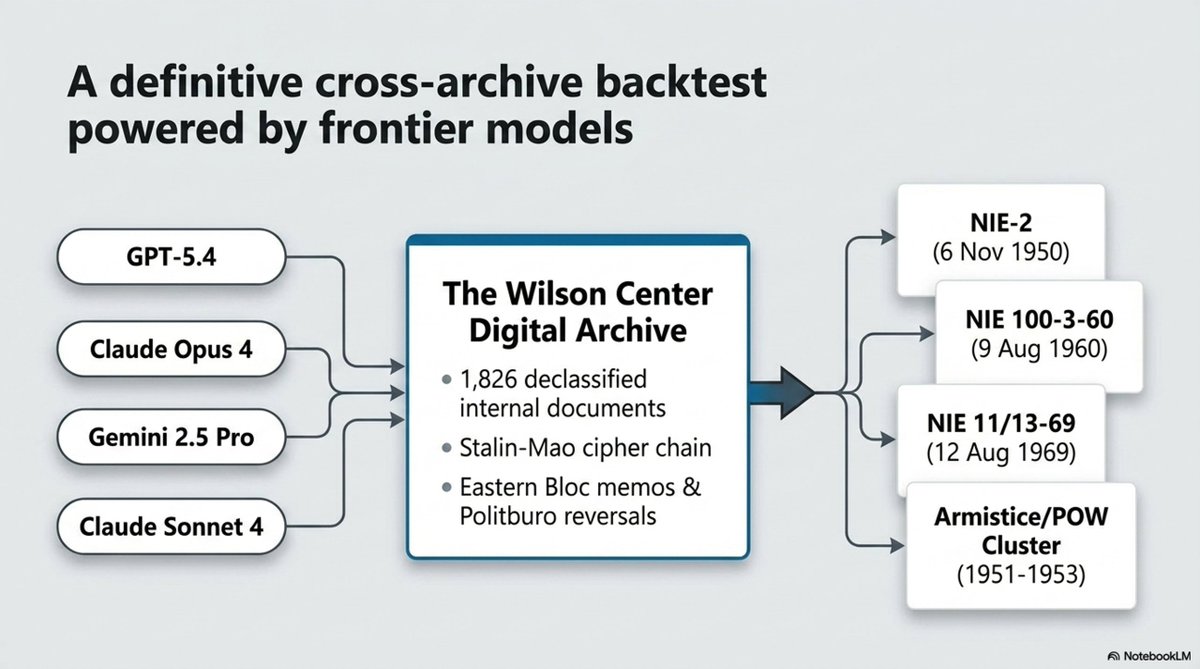 A definitive cross-archive backtest powered by frontier models

GPT-5.4

Claude Opus 4

Gemini 2.5 Pro

Claude Sonnet 4

The Wilson Center Digital Archive

• 1,826 declassified internal documents
• Stalin-Mao cipher chain
• Eastern Bloc memos & Politburo reversals

NIE-2
(6 Nov 1950)

NIE 100-3-60
(9 Aug 1960)

NIE 11/13-69
(12 Aug 1969)

Armistice/POW Cluster
(1951-1953)

NotebookLM